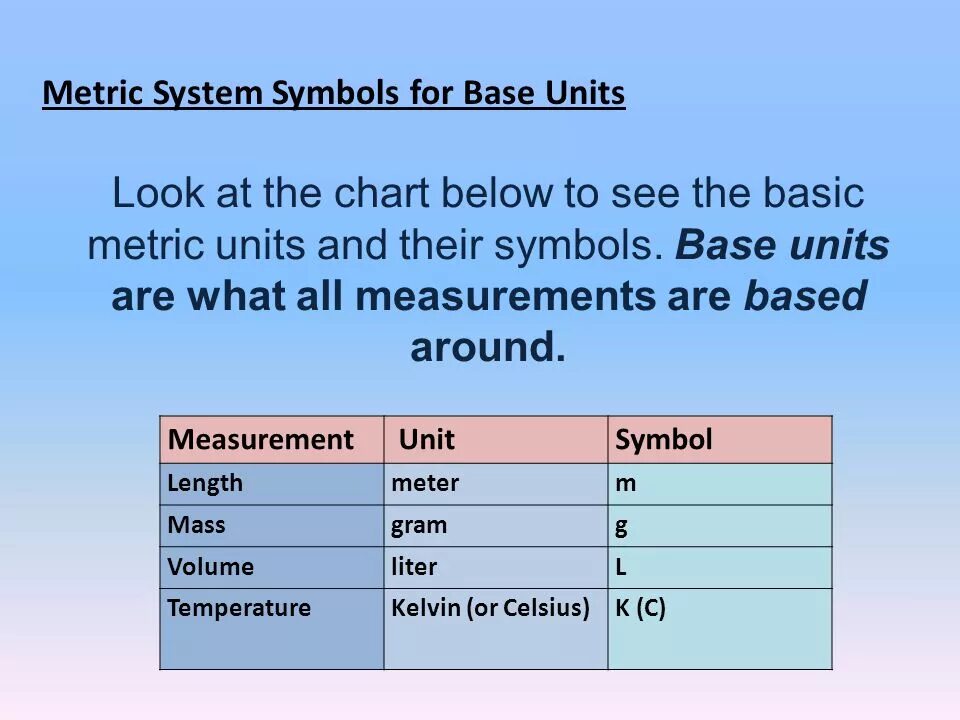 Metric System Symbols for Base Units

Look at the chart below to see the basic metric units and their symbols. Base units are what all measurements are based around.

| Measurement | Unit | Symbol |
|---|---|---|
| Length | meter | m |
| Mass | gram | g |
| Volume | liter | L |
| Temperature | Kelvin (or Celsius) | K (C) |